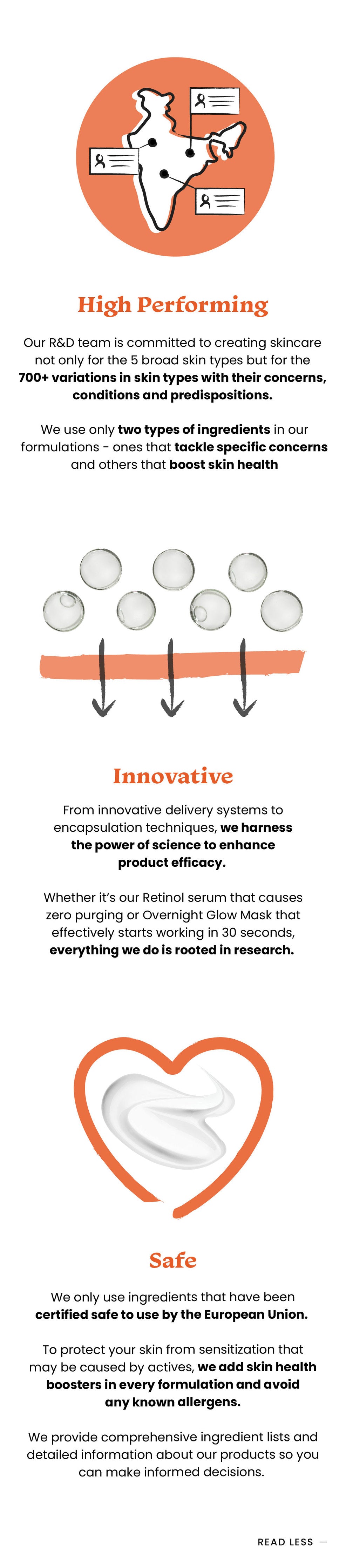 High Performing

Our R&D team is committed to creating skincare not only for the 5 broad skin types but for the 700+ variations in skin types with their concerns, conditions and predispositions.

We use only two types of ingredients in our formulations - ones that tackle specific concerns and others that boost skin health

Innovative

From innovative delivery systems to encapsulation techniques, we harness the power of science to enhance product efficacy.

Whether it's our Retinol serum that causes zero purging or Overnight Glow Mask that effectively starts working in 30 seconds, everything we do is rooted in research.

Safe

We only use ingredients that have been certified safe to use by the European Union.

To protect your skin from sensitization that may be caused by actives, we add skin health boosters in every formulation and avoid any known allergens.

We provide comprehensive ingredient lists and detailed information about our products so you can make informed decisions.

READ LESS —